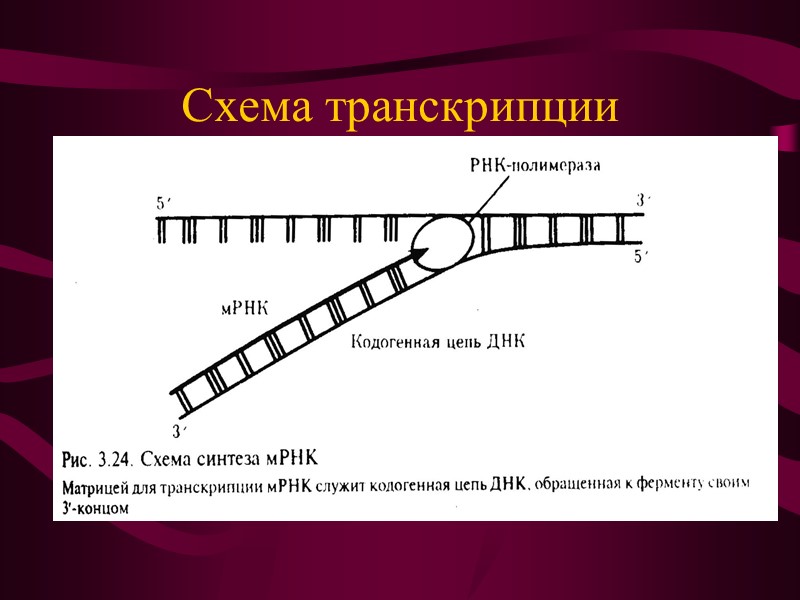 Схема транскрипции

РНК-полимераза

5′

3′

5′

мРНК

Кодогенная цепь ДНК

3′

Рис. 3.24. Схема синтеза мРНК

Матрицей для транскрипции мРНК служит кодогенная цепь ДНК, обращенная к ферменту своим 3′-концом